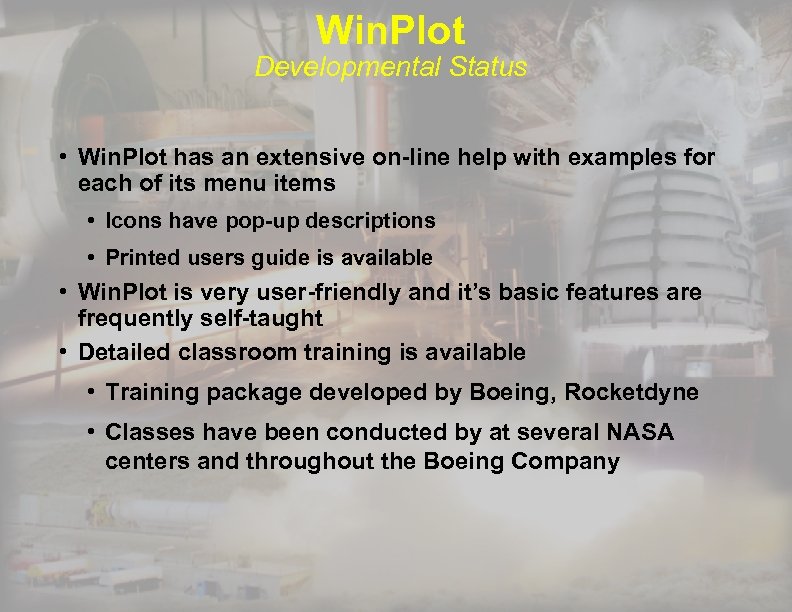 WinPlot
Developmental Status

• WinPlot has an extensive on-line help with examples for each of its menu items
  • Icons have pop-up descriptions
  • Printed users guide is available
• WinPlot is very user-friendly and it's basic features are frequently self-taught
• Detailed classroom training is available
  • Training package developed by Boeing, Rocketdyne
  • Classes have been conducted by at several NASA centers and throughout the Boeing Company